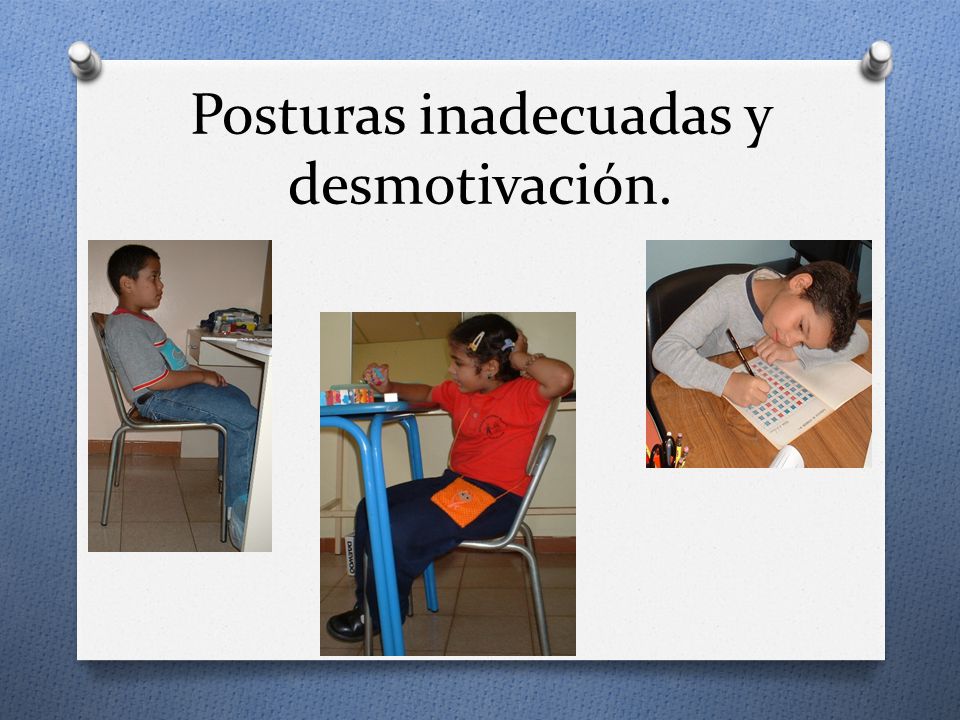 Posturas inadecuadas y desmotivación.